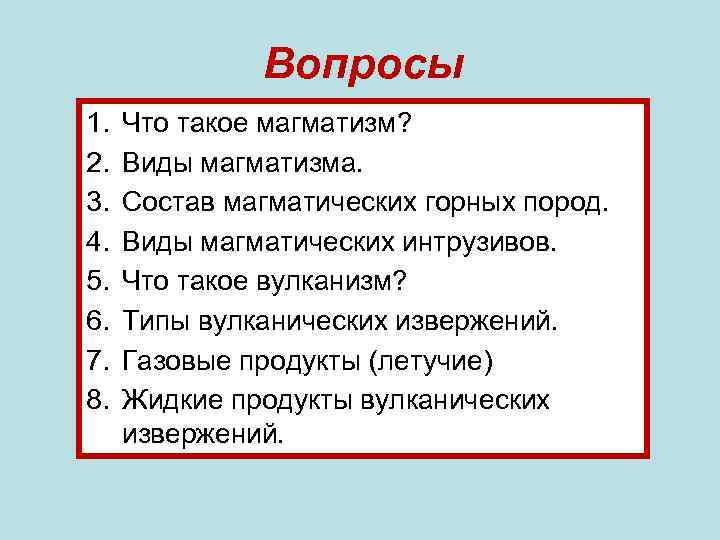 Вопросы

1. Что такое магматизм?
2. Виды магматизма.
3. Состав магматических горных пород.
4. Виды магматических интрузивов.
5. Что такое вулканизм?
6. Типы вулканических извержений.
7. Газовые продукты (летучие)
8. Жидкие продукты вулканических извержений.